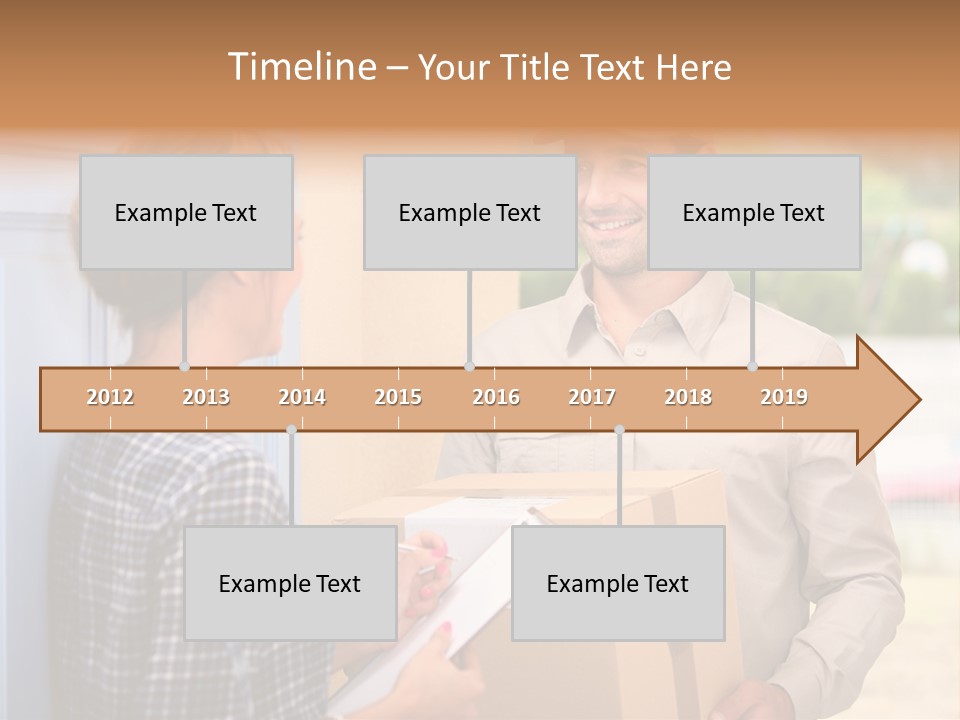 Timeline – Your Title Text Here

Example Text

Example Text

Example Text

2012 2013 2014 2015 2016 2017 2018 2019

Example Text

Example Text